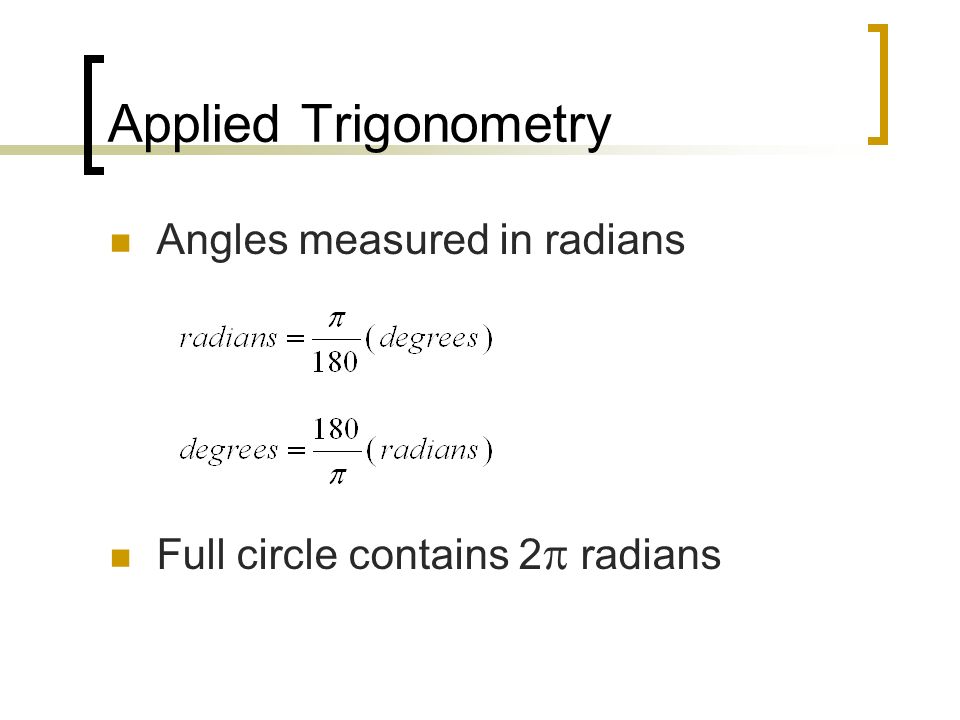 Applied Trigonometry

Angles measured in radians

$radians = \frac{\pi}{180}(degrees)$

$degrees = \frac{180}{\pi}(radians)$

Full circle contains $2\pi$ radians